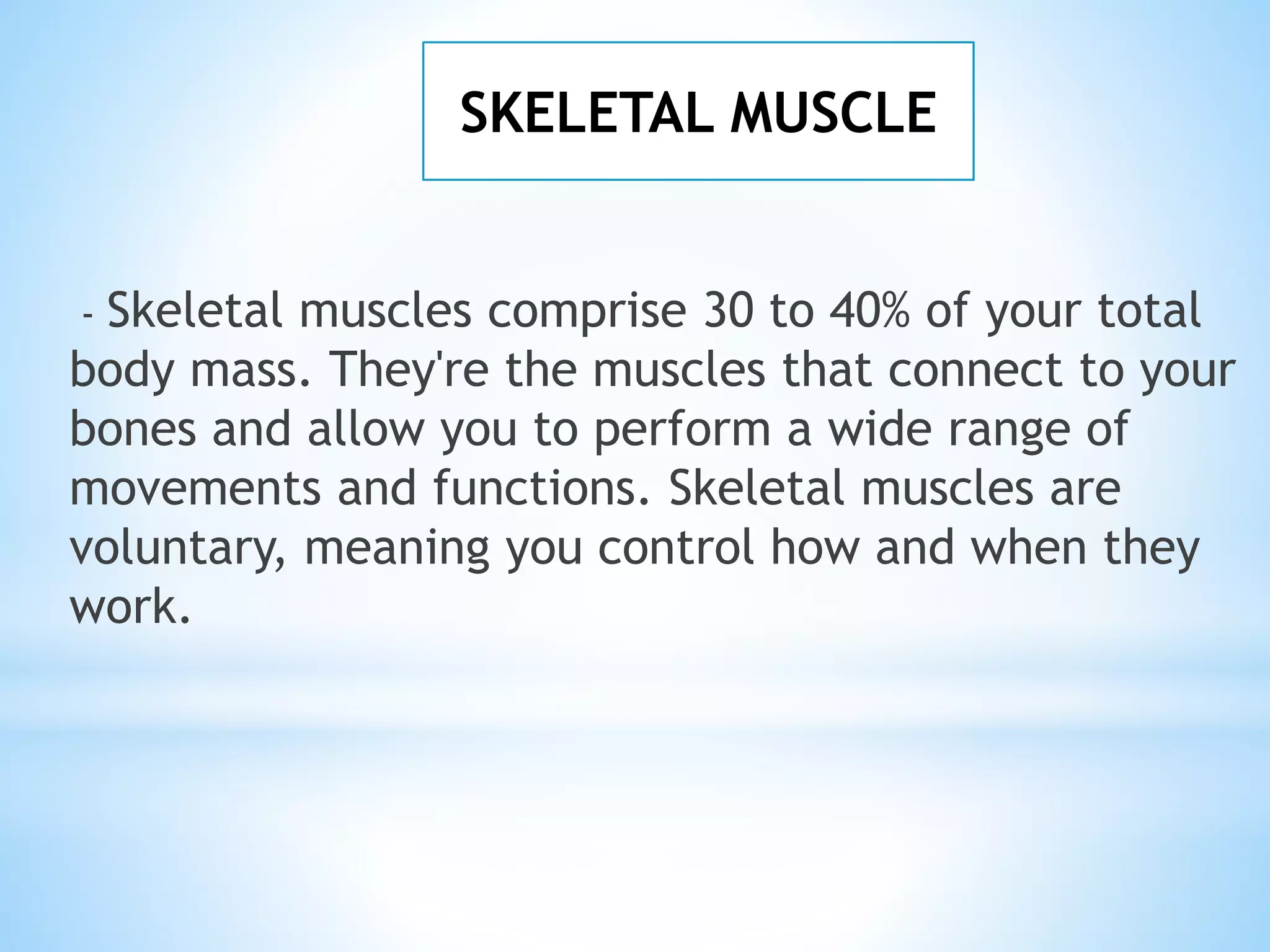 SKELETAL MUSCLE

- Skeletal muscles comprise 30 to 40% of your total body mass. They're the muscles that connect to your bones and allow you to perform a wide range of movements and functions. Skeletal muscles are voluntary, meaning you control how and when they work.